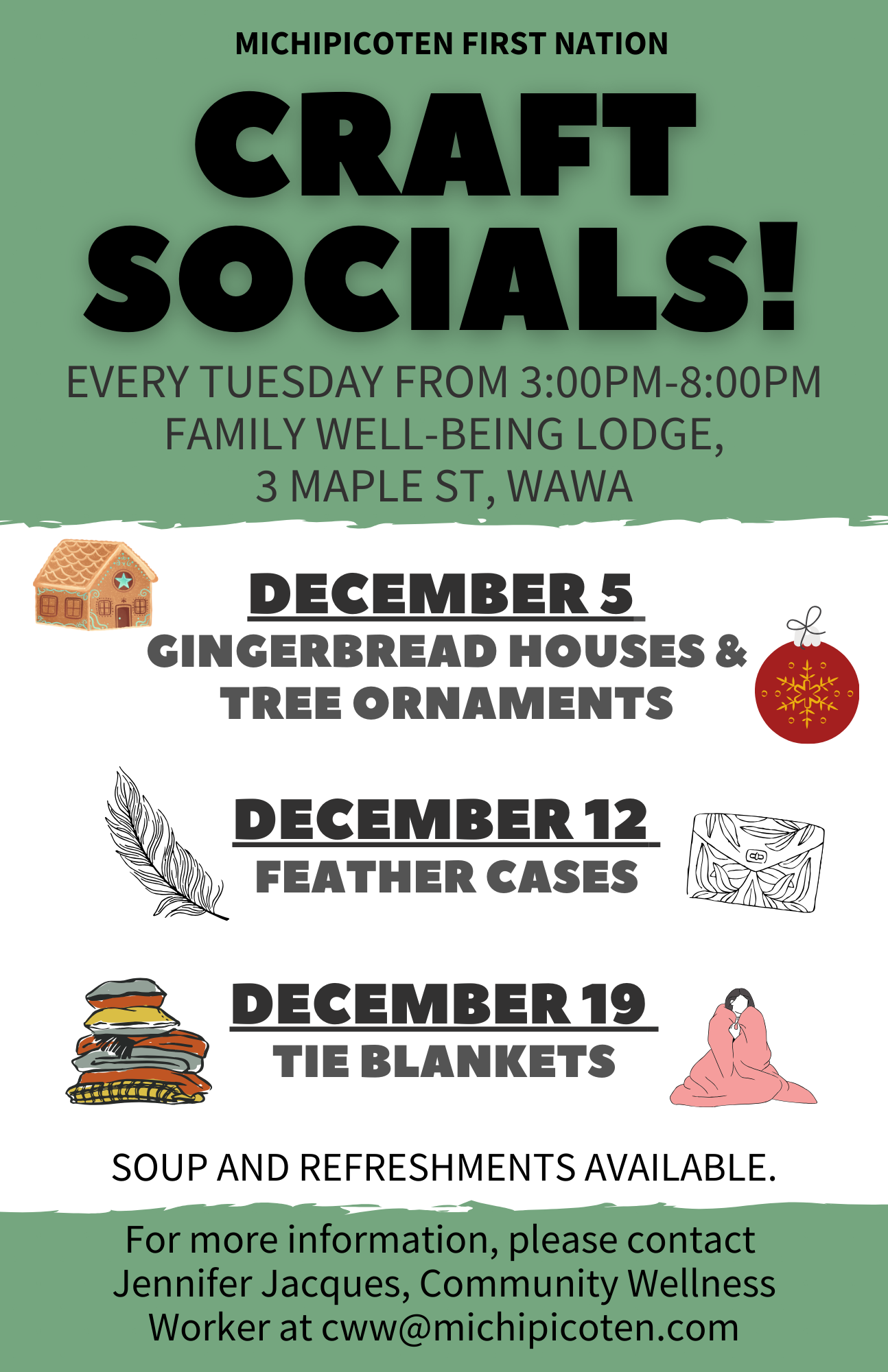 MICHIPICOTEN FIRST NATION

CRAFT SOCIALS!

EVERY TUESDAY FROM 3:00PM-8:00PM
FAMILY WELL-BEING LODGE,
3 MAPLE ST, WAWA

DECEMBER 5
GINGERBREAD HOUSES & TREE ORNAMENTS

DECEMBER 12
FEATHER CASES

DECEMBER 19
TIE BLANKETS

SOUP AND REFRESHMENTS AVAILABLE.

For more information, please contact Jennifer Jacques, Community Wellness Worker at cww@michipicoten.com